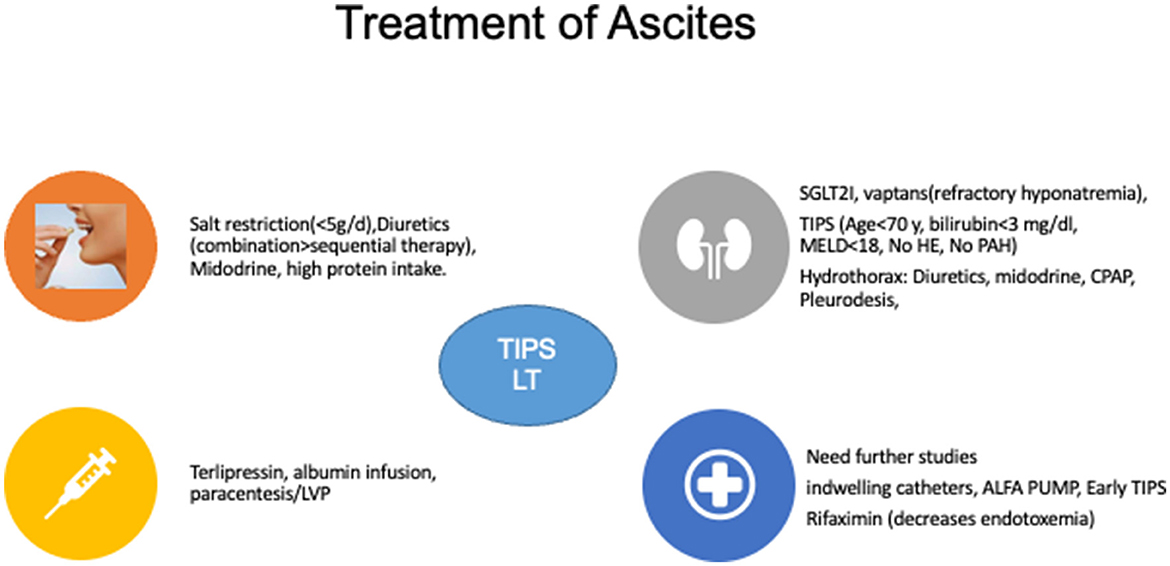 Treatment of Ascites

Salt restriction(<5g/d),Diuretics (combination>sequential therapy), Midodrine, high protein intake.

SGLT2I, vaptans(refractory hyponatremia),

TIPS (Age<70 y, bilirubin<3 mg/dl, MELD<18, No HE, No PAH)

Hydrothorax: Diuretics, midodrine, CPAP, Pleurodesis,

TIPS
LT

Terlipressin, albumin infusion, paracentesis/LVP

Need further studies

indwelling catheters, ALFA PUMP, Early TIPS

Rifaximin (decreases endotoxemia)